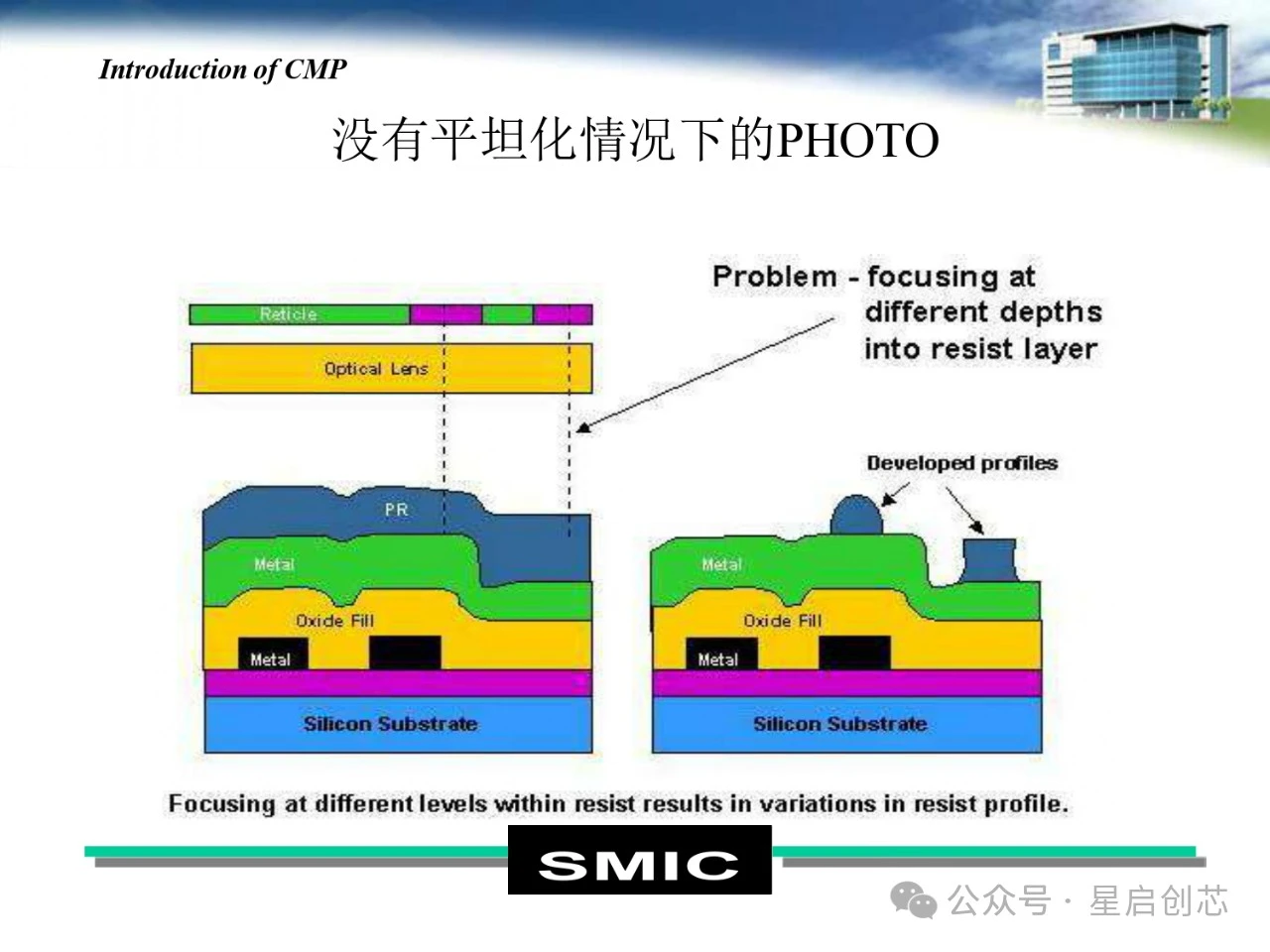 Introduction of CMP

没有平坦化情况下的PHOTO

Problem - focusing at different depths into resist layer

Reticle

Optical Lens

PR

Metal

Oxide Fill

Metal

Silicon Substrate

Developed profiles

Metal

Oxide Fill

Metal

Silicon Substrate

Focusing at different levels within resist results in variations in resist profile.

SMIC

公众号 · 星启创芯